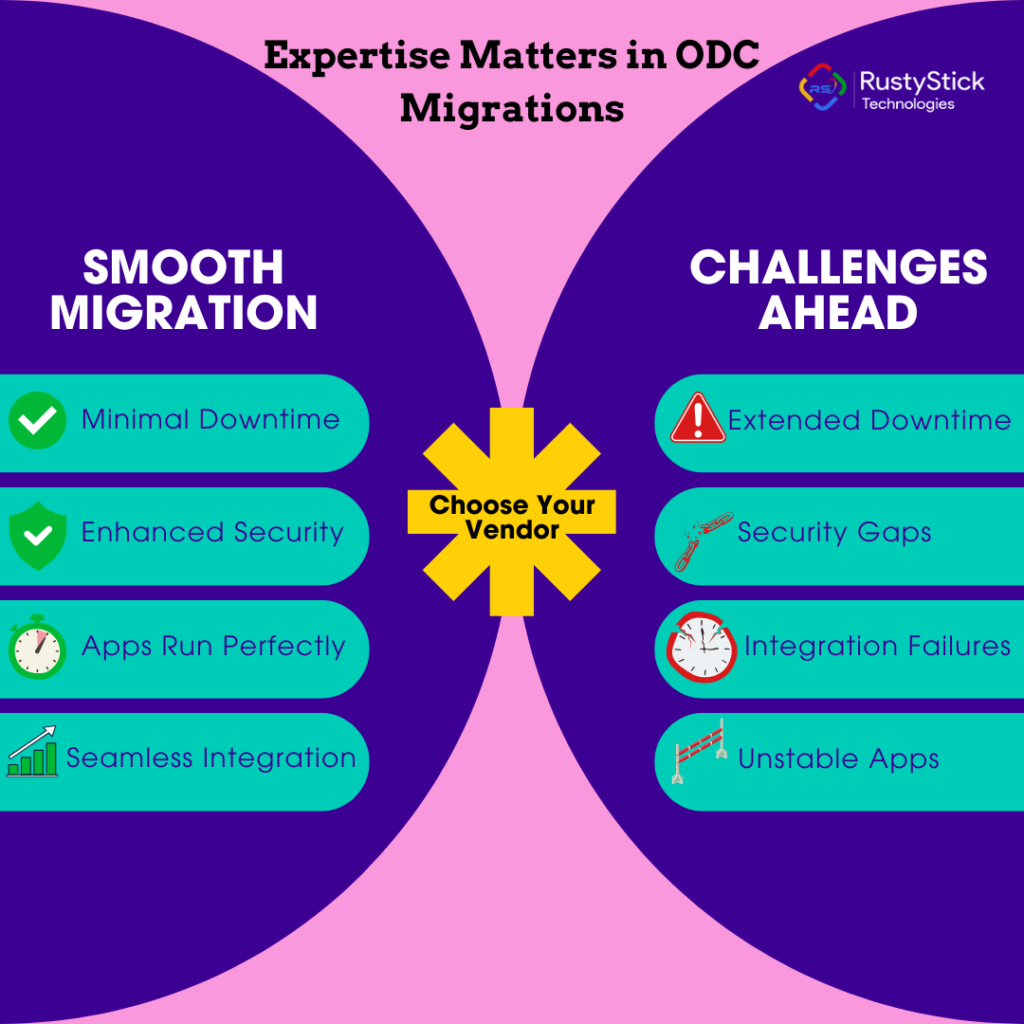 Expertise Matters in ODC Migrations

RS RustyStick Technologies

SMOOTH MIGRATION

Minimal Downtime

Enhanced Security

Apps Run Perfectly

Seamless Integration

Choose Your Vendor

CHALLENGES AHEAD

Extended Downtime

Security Gaps

Integration Failures

Unstable Apps